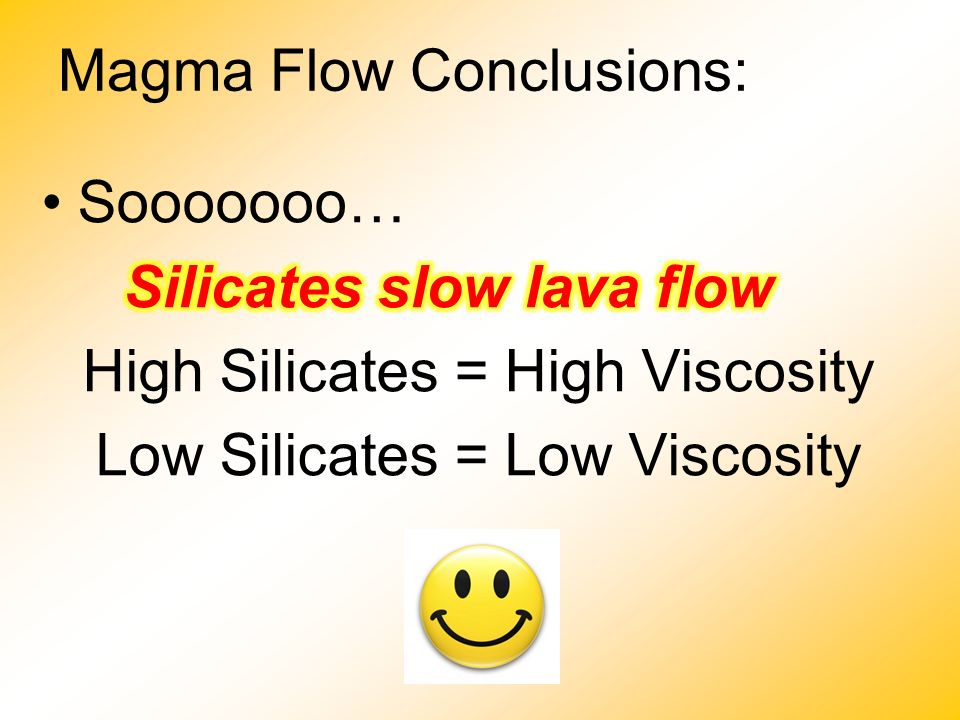 Magma Flow Conclusions:

• Sooooooo…

Silicates slow lava flow

High Silicates = High Viscosity

Low Silicates = Low Viscosity